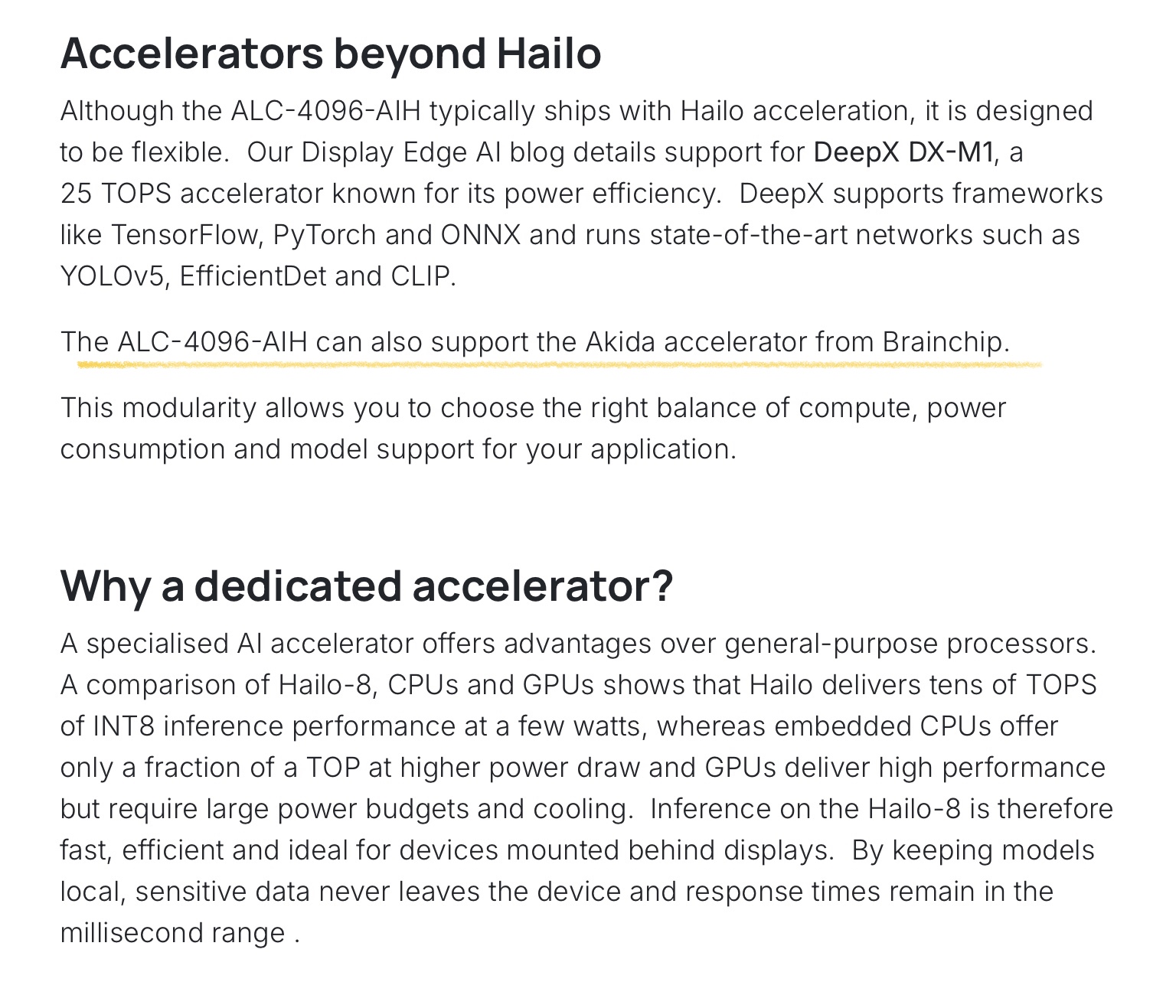 Accelerators beyond Hailo

Although the ALC-4096-AIH typically ships with Hailo acceleration, it is designed to be flexible.  Our Display Edge AI blog details support for DeepX DX-M1, a 25 TOPS accelerator known for its power efficiency.  DeepX supports frameworks like TensorFlow, PyTorch and ONNX and runs state-of-the-art networks such as YOLOv5, EfficientDet and CLIP.

The ALC-4096-AIH can also support the Akida accelerator from Brainchip.

This modularity allows you to choose the right balance of compute, power consumption and model support for your application.

Why a dedicated accelerator?

A specialised AI accelerator offers advantages over general-purpose processors. A comparison of Hailo-8, CPUs and GPUs shows that Hailo delivers tens of TOPS of INT8 inference performance at a few watts, whereas embedded CPUs offer only a fraction of a TOP at higher power draw and GPUs deliver high performance but require large power budgets and cooling.  Inference on the Hailo-8 is therefore fast, efficient and ideal for devices mounted behind displays.  By keeping models local, sensitive data never leaves the device and response times remain in the millisecond range .